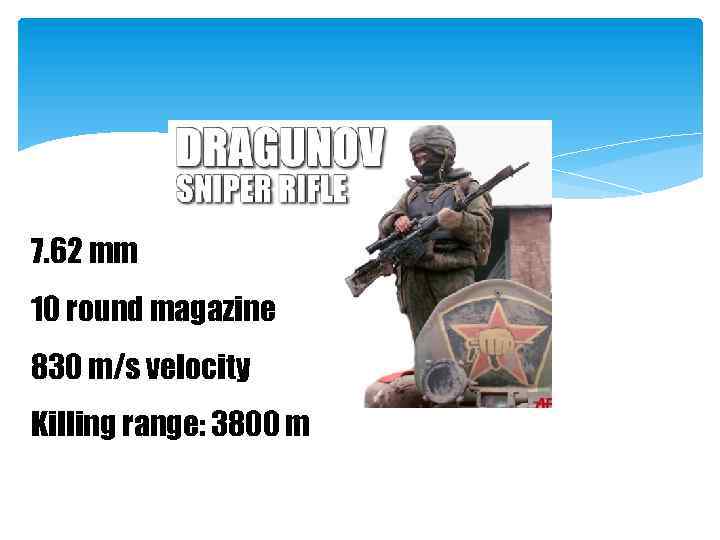 DRAGUNOV
SNIPER RIFLE

7.62 mm

10 round magazine

830 m/s velocity

Killing range: 3800 m